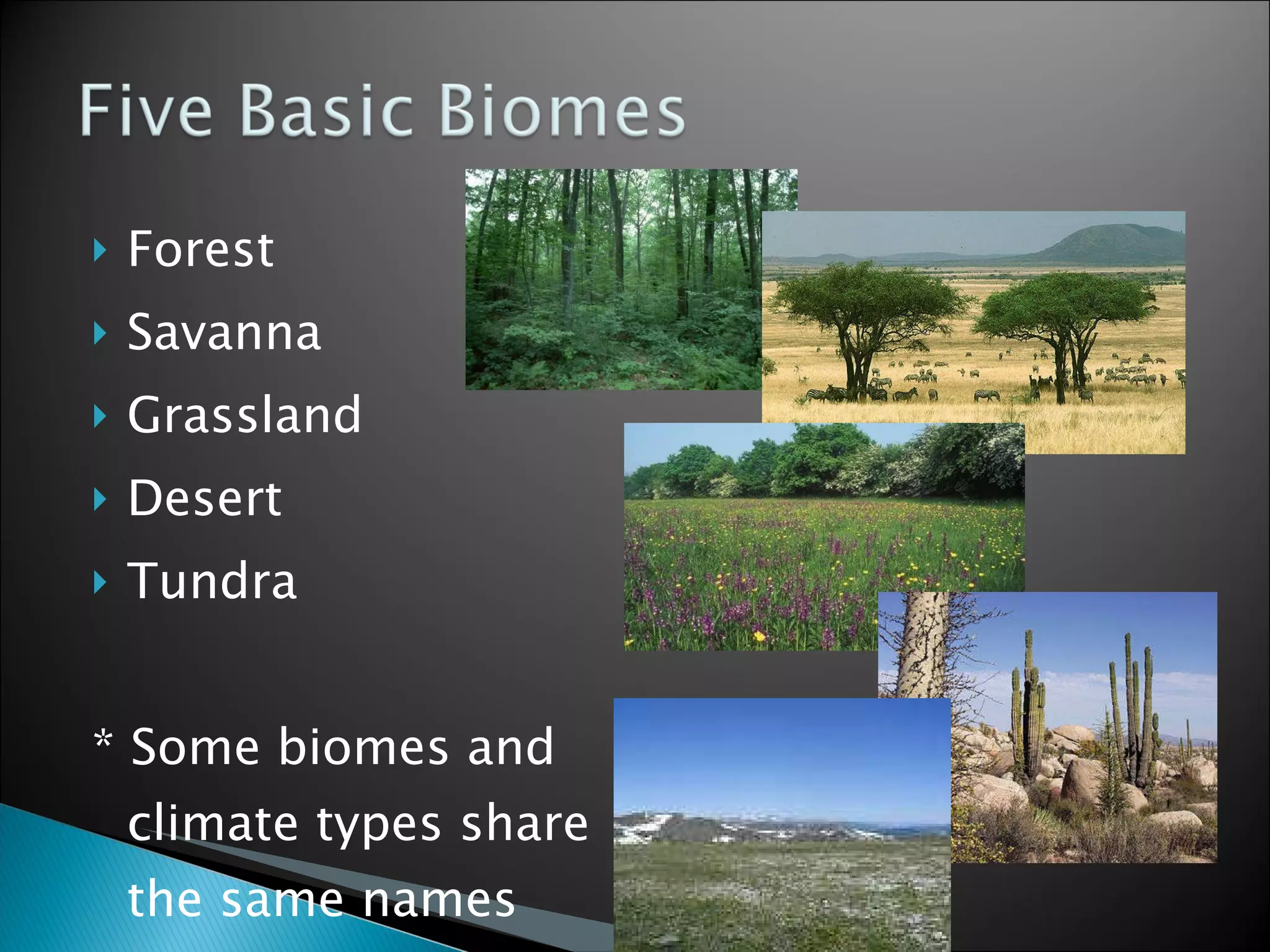 Five Basic Biomes

Forest
Savanna
Grassland
Desert
Tundra

* Some biomes and climate types share the same names